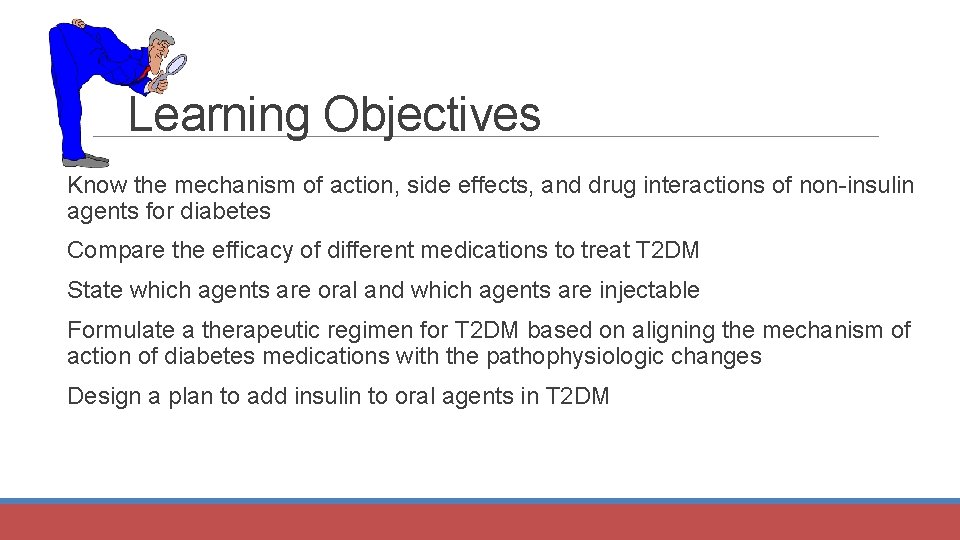 Learning Objectives

Know the mechanism of action, side effects, and drug interactions of non-insulin agents for diabetes

Compare the efficacy of different medications to treat T2DM

State which agents are oral and which agents are injectable

Formulate a therapeutic regimen for T2DM based on aligning the mechanism of action of diabetes medications with the pathophysiologic changes

Design a plan to add insulin to oral agents in T2DM